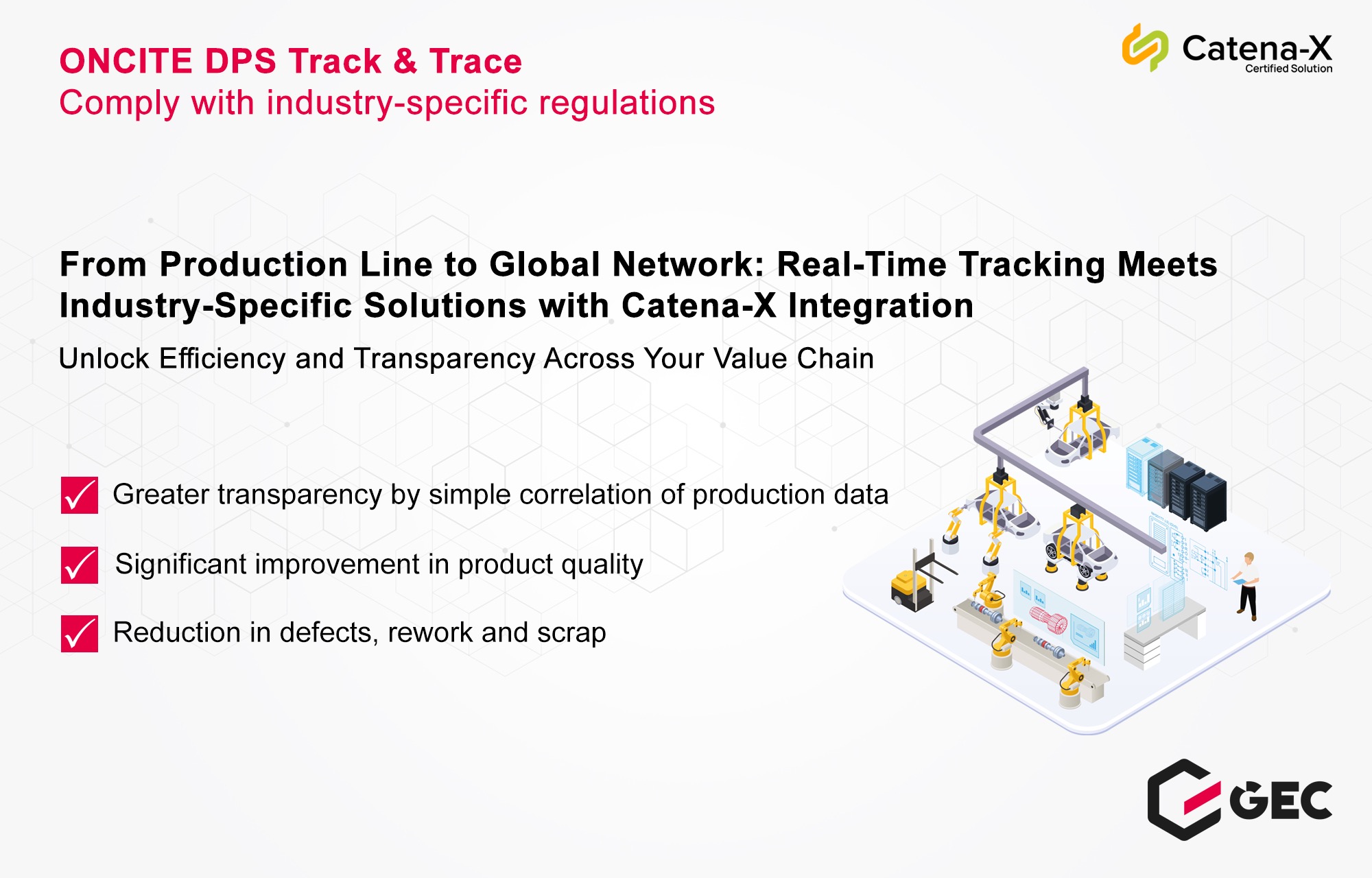 ONCITE DPS Track & Trace
Comply with industry-specific regulations

Catena-X
Certified Solution

From Production Line to Global Network: Real-Time Tracking Meets Industry-Specific Solutions with Catena-X Integration

Unlock Efficiency and Transparency Across Your Value Chain

Greater transparency by simple correlation of production data

Significant improvement in product quality

Reduction in defects, rework and scrap

GEC